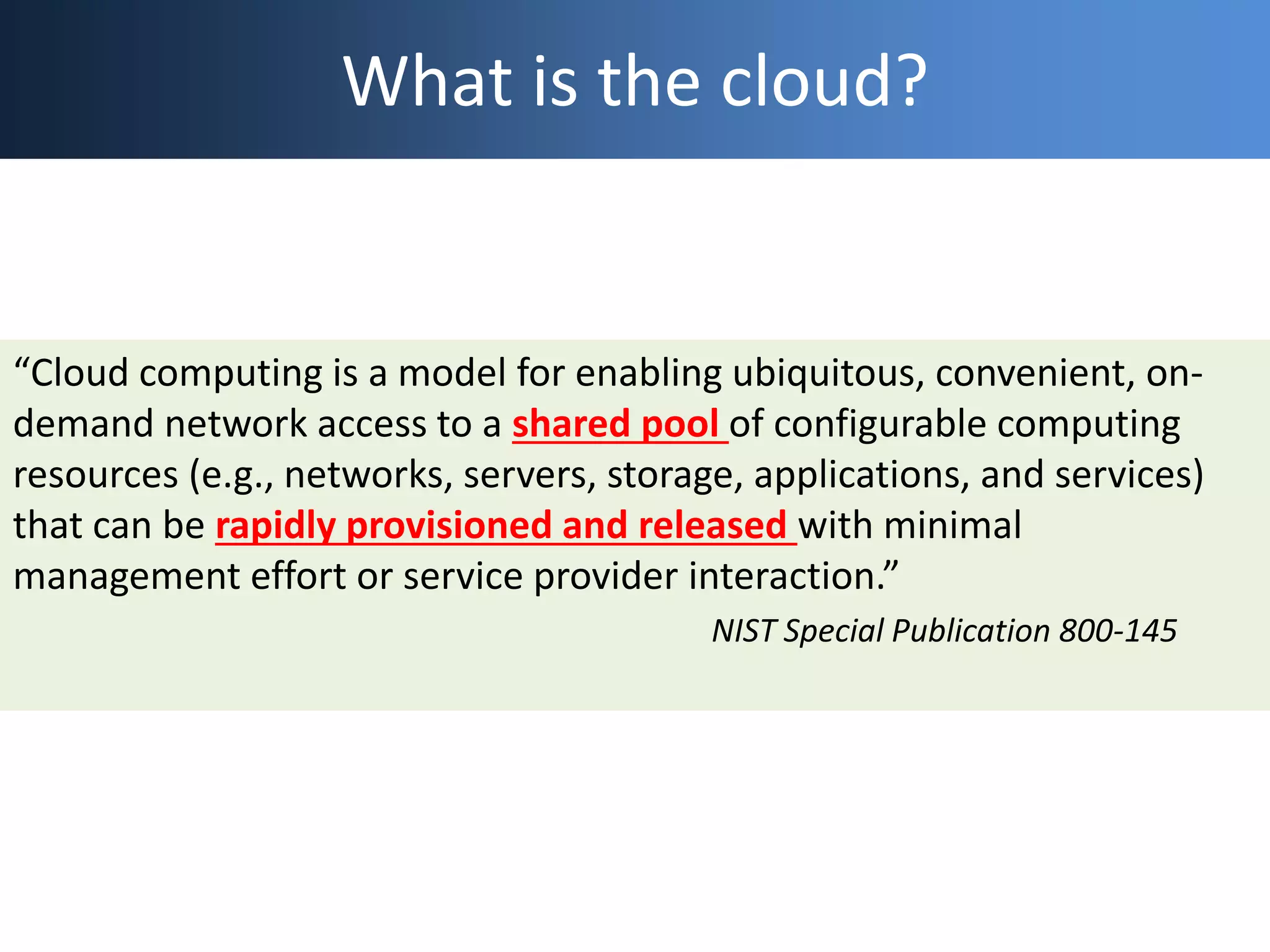 What is the cloud?

“Cloud computing is a model for enabling ubiquitous, convenient, on-demand network access to a shared pool of configurable computing resources (e.g., networks, servers, storage, applications, and services) that can be rapidly provisioned and released with minimal management effort or service provider interaction.”

NIST Special Publication 800-145